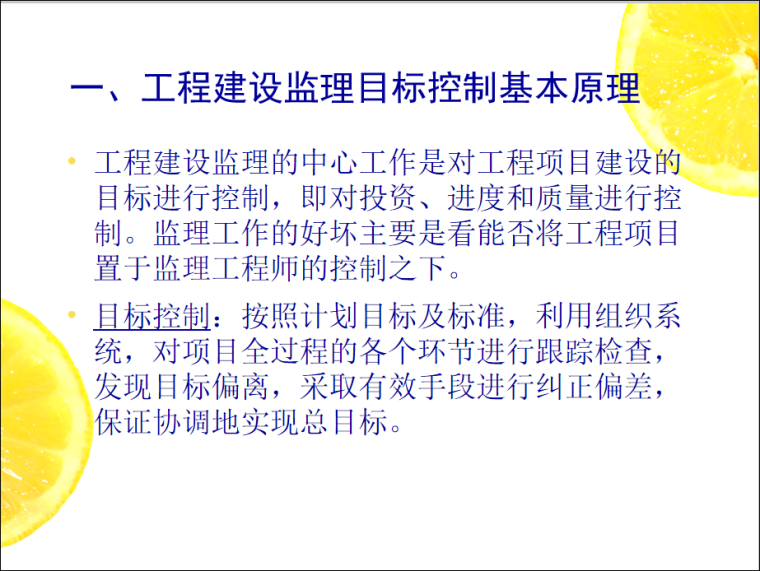 一、工程建设监理目标控制基本原理

• 工程建设监理的中心工作是对工程项目建设的目标进行控制，即对投资、进度和质量进行控制。监理工作的好坏主要是看能否将工程项目置于监理工程师的控制之下。

• 目标控制：按照计划目标及标准，利用组织系统，对项目全过程的各个环节进行跟踪检查，发现目标偏离，采取有效手段进行纠正偏差，保证协调地实现总目标。